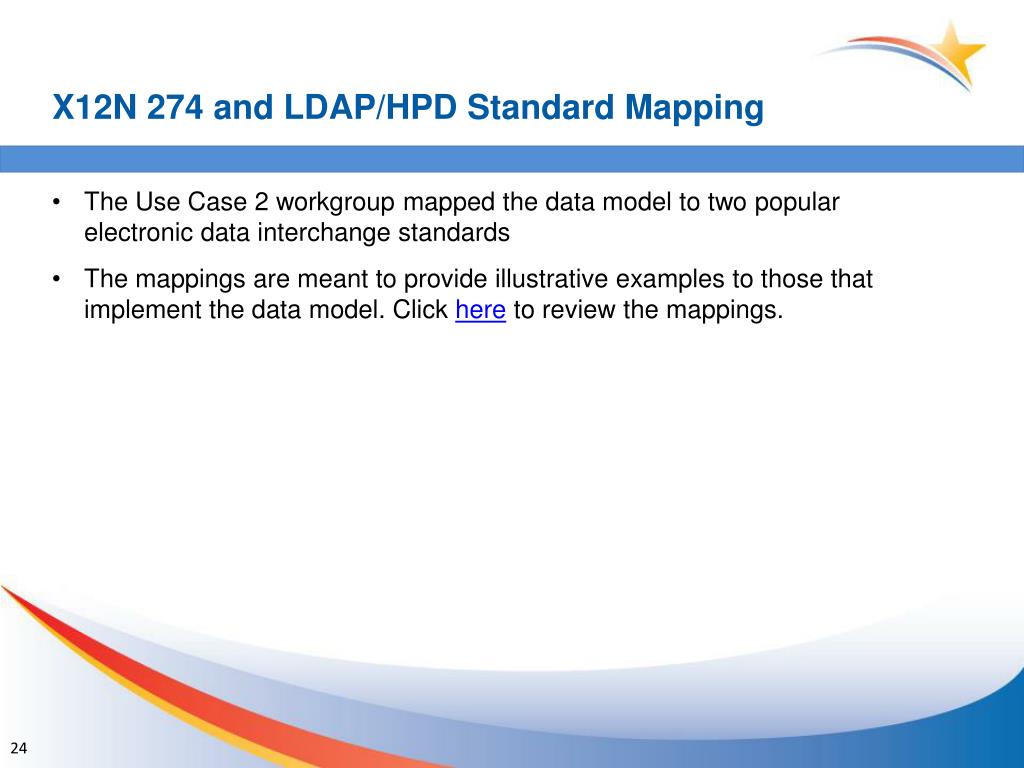 X12N 274 and LDAP/HPD Standard Mapping

• The Use Case 2 workgroup mapped the data model to two popular electronic data interchange standards

• The mappings are meant to provide illustrative examples to those that implement the data model. Click here to review the mappings.

24